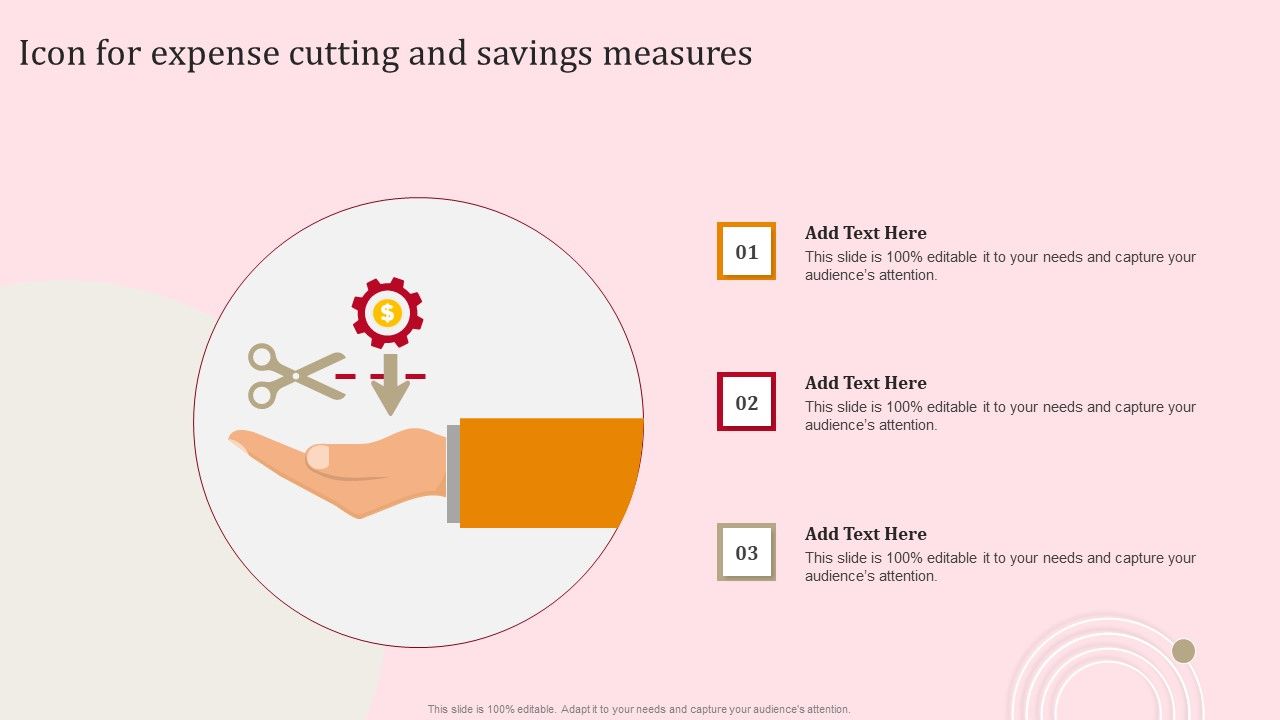 Icon for expense cutting and savings measures

$

01

Add Text Here

This slide is 100% editable it to your needs and capture your audience's attention.

02

Add Text Here

This slide is 100% editable it to your needs and capture your audience's attention.

03

Add Text Here

This slide is 100% editable it to your needs and capture your audience's attention.

This slide is 100% editable. Adapt it to your needs and capture your audience's attention.